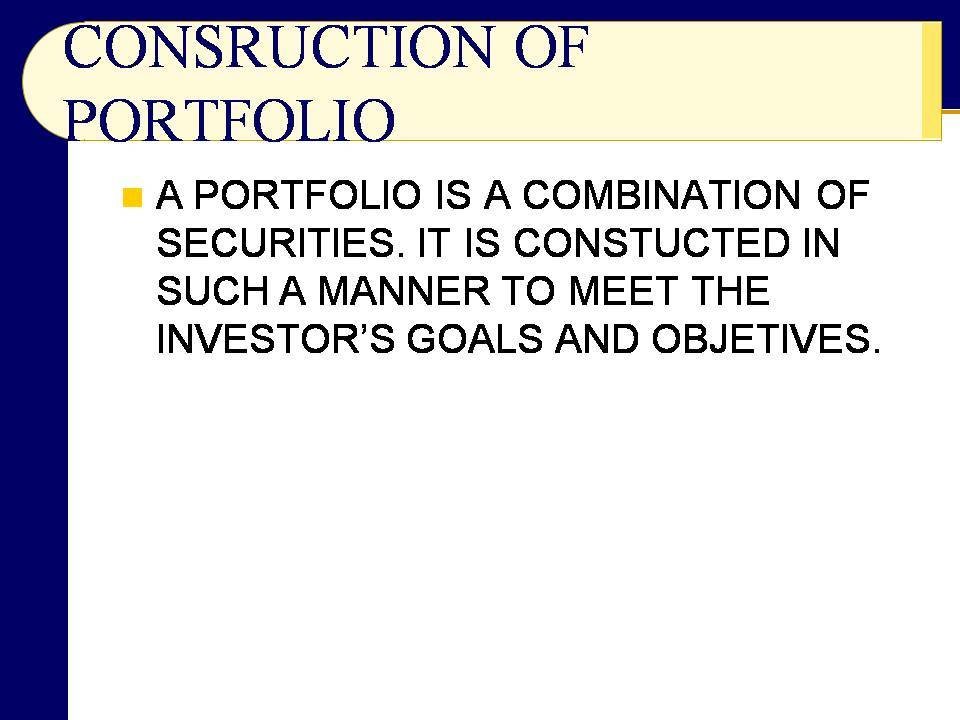 CONSRUCTION OF PORTFOLIO

A PORTFOLIO IS A COMBINATION OF SECURITIES. IT IS CONSTUCTED IN SUCH A MANNER TO MEET THE INVESTOR'S GOALS AND OBJETIVES.